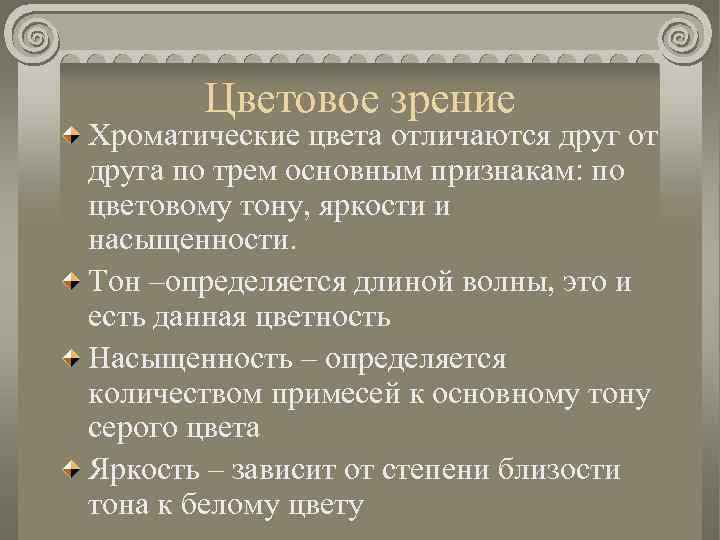 Цветовое зрение

Хроматические цвета отличаются друг от друга по трем основным признакам: по цветовому тону, яркости и насыщенности.

Тон –определяется длиной волны, это и есть данная цветность

Насыщенность – определяется количеством примесей к основному тону серого цвета

Яркость – зависит от степени близости тона к белому цвету